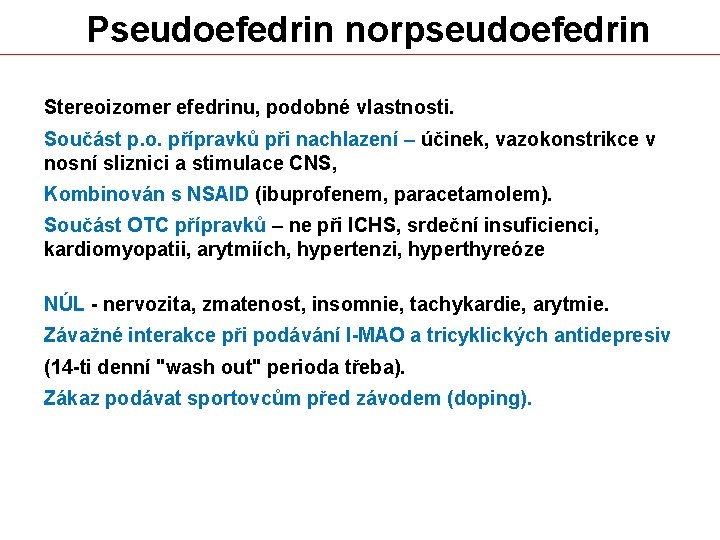 Pseudoefedrin norpseudoefedrin

Stereoizomer efedrinu, podobné vlastnosti.

Součást p.o. přípravků při nachlazení – účinek, vazokonstrikce v nosní sliznici a stimulace CNS,

Kombinován s NSAID (ibuprofenem, paracetamolem).

Součást OTC přípravků – ne při ICHS, srdeční insuficienci, kardiomyopatii, arytmiích, hypertenzi, hyperthyreóze

NÚL - nervozita, zmatenost, insomnie, tachykardie, arytmie.

Závažné interakce při podávání I-MAO a tricyklických antidepresiv

(14-ti denní "wash out" perioda třeba).

Zákaz podávat sportovcům před závodem (doping).